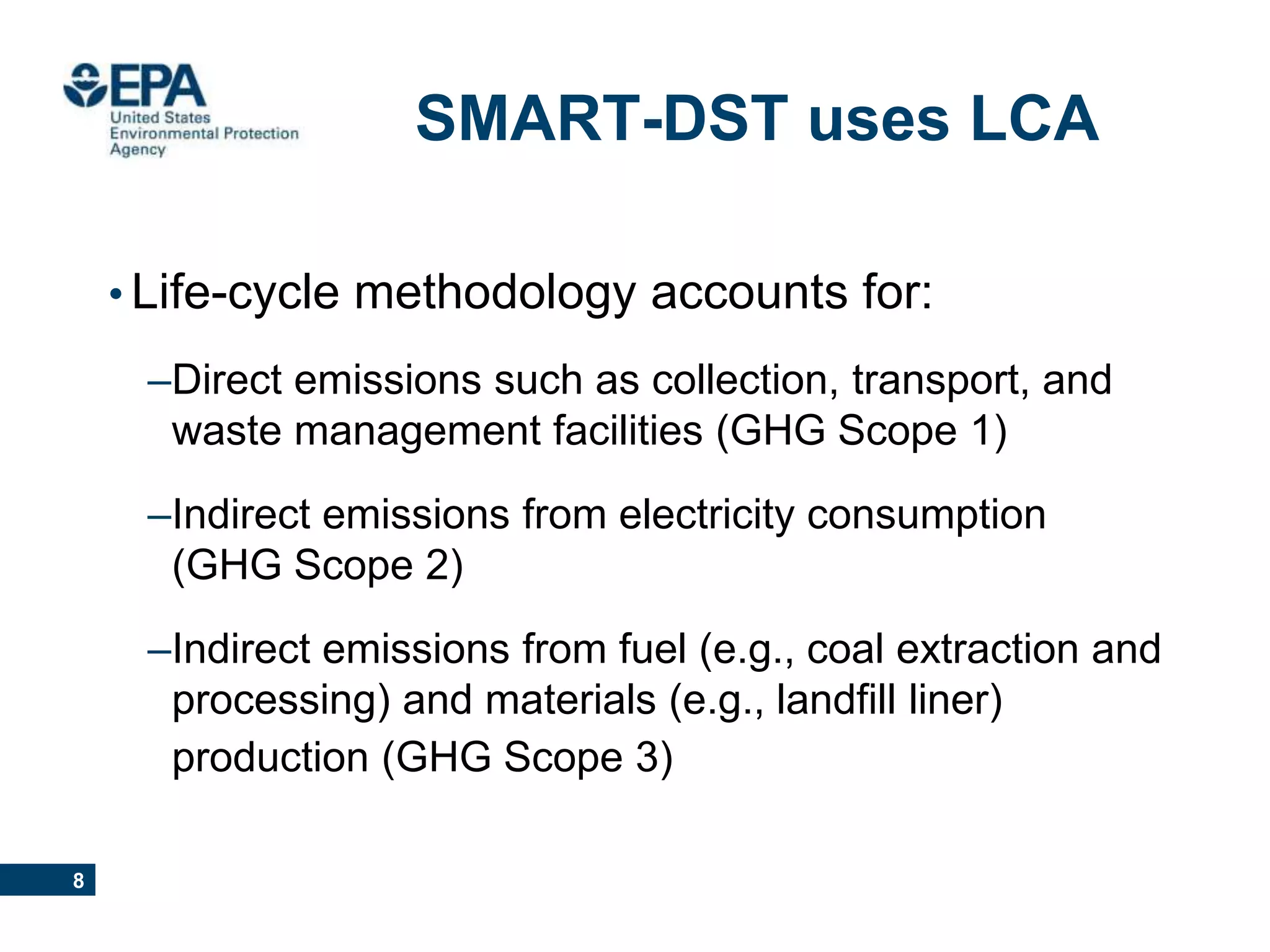 EPA
United States
Environmental Protection
Agency

SMART-DST uses LCA

• Life-cycle methodology accounts for:

–Direct emissions such as collection, transport, and waste management facilities (GHG Scope 1)

–Indirect emissions from electricity consumption (GHG Scope 2)

–Indirect emissions from fuel (e.g., coal extraction and processing) and materials (e.g., landfill liner) production (GHG Scope 3)

8